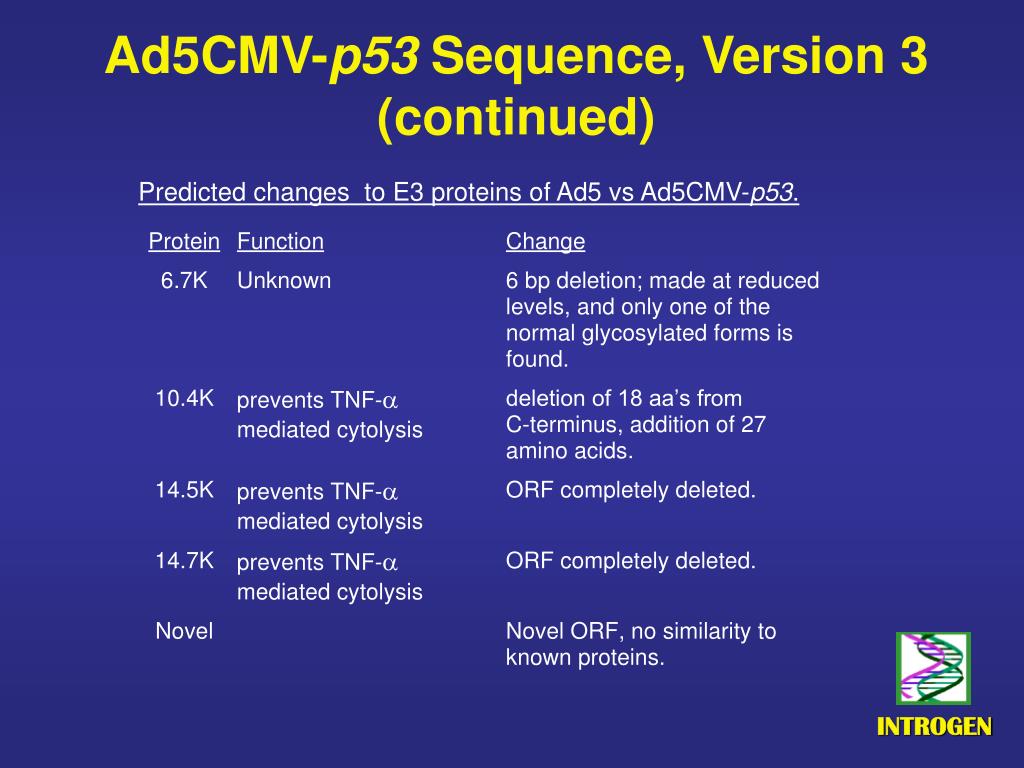 Ad5CMV-p53 Sequence, Version 3 (continued)

Predicted changes to E3 proteins of Ad5 vs Ad5CMV-p53.

| Protein | Function | Change |
|---|---|---|
| 6.7K | Unknown | 6 bp deletion; made at reduced levels, and only one of the normal glycosylated forms is found. |
| 10.4K | prevents TNF-$\alpha$ mediated cytolysis | deletion of 18 aa's from C-terminus, addition of 27 amino acids. |
| 14.5K | prevents TNF-$\alpha$ mediated cytolysis | ORF completely deleted. |
| 14.7K | prevents TNF-$\alpha$ mediated cytolysis | ORF completely deleted. |
| Novel | | Novel ORF, no similarity to known proteins. |

INTROGEN